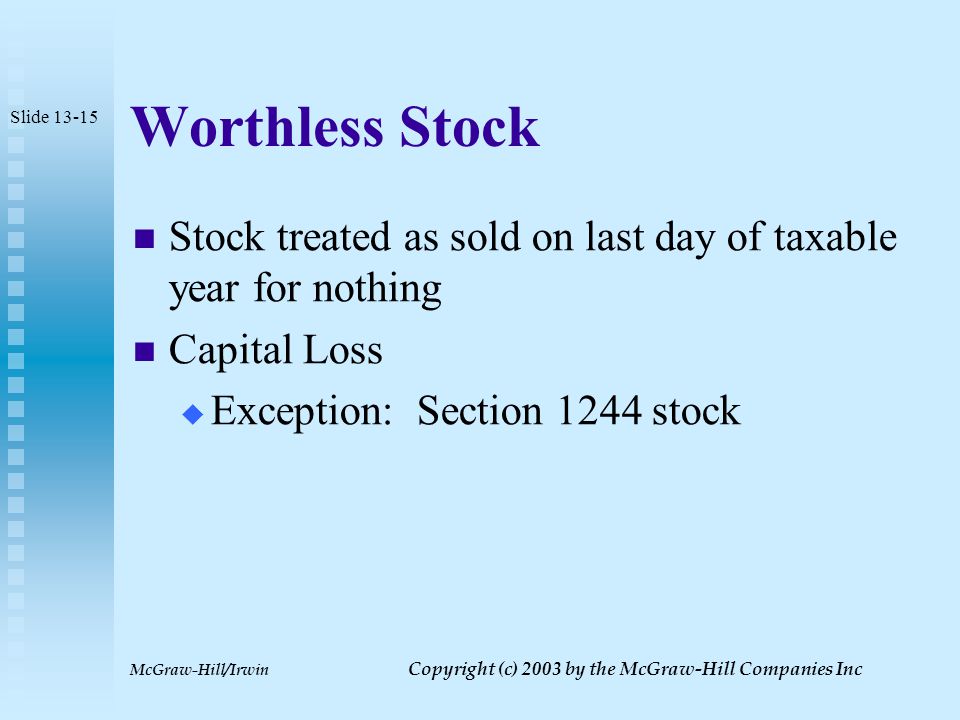 Slide 13-15

Worthless Stock

Stock treated as sold on last day of taxable year for nothing

Capital Loss

Exception: Section 1244 stock

McGraw-Hill/Irwin

Copyright (c) 2003 by the McGraw-Hill Companies Inc